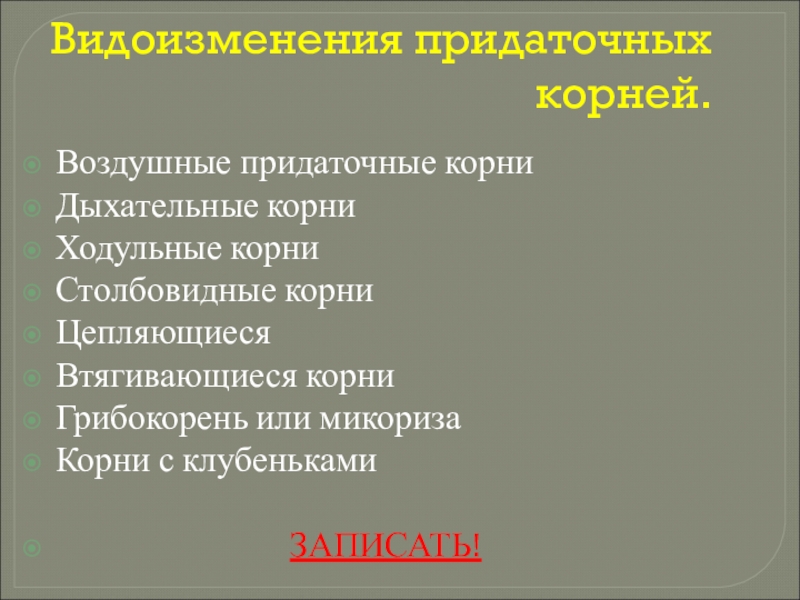 Видоизменения придаточных корней.

Воздушные придаточные корни
Дыхательные корни
Ходульные корни
Столбовидные корни
Цепляющиеся
Втягивающиеся корни
Грибокорень или микориза
Корни с клубеньками

ЗАПИСАТЬ!